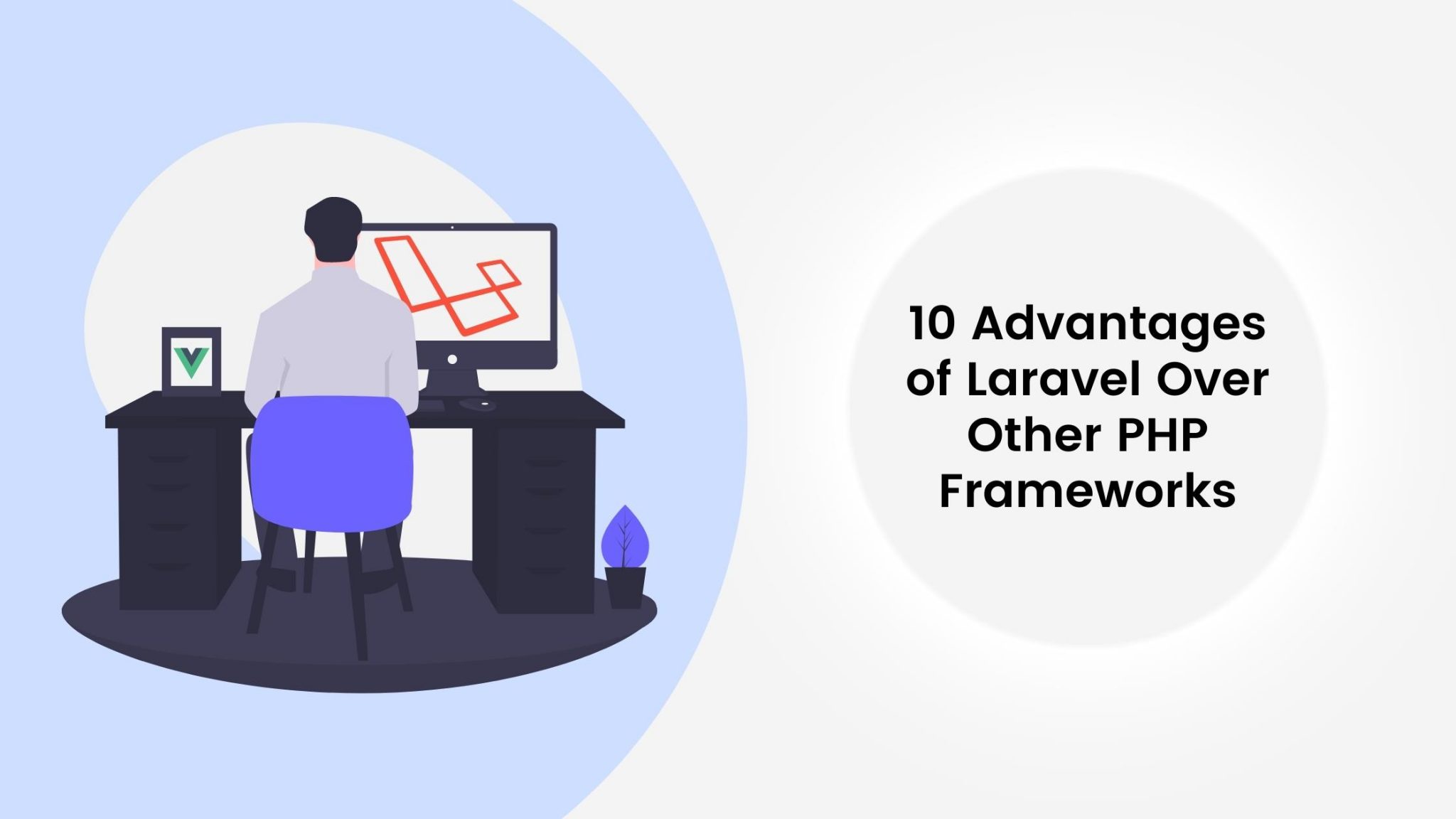 10 Advantages of Laravel Over Other PHP Frameworks